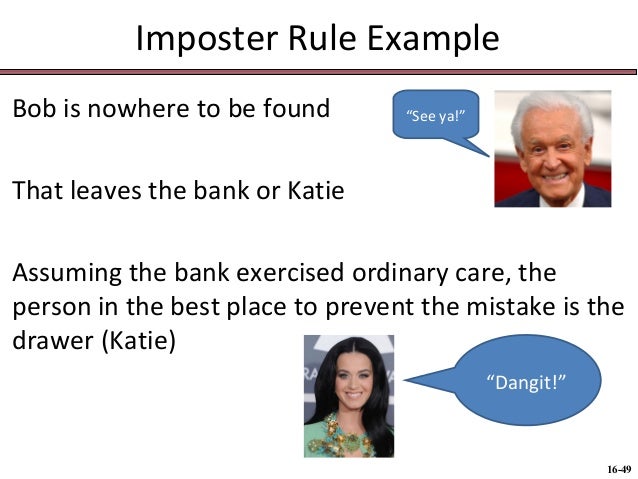 Imposter Rule Example

Bob is nowhere to be found

"See ya!"

That leaves the bank or Katie

Assuming the bank exercised ordinary care, the person in the best place to prevent the mistake is the drawer (Katie)

"Dangit!"

16-49